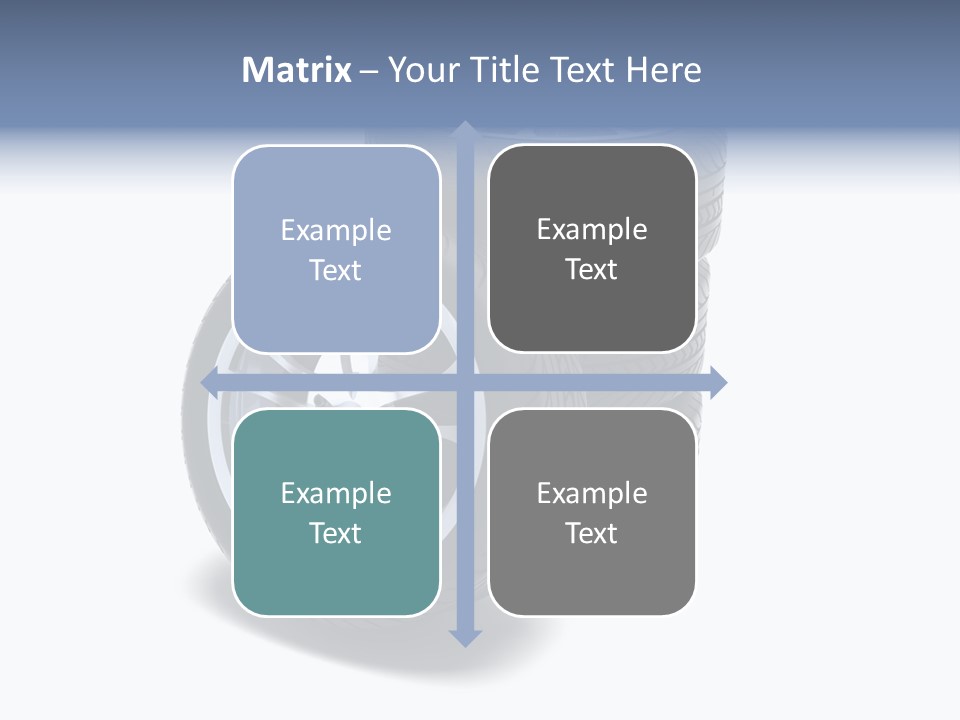 Matrix – Your Title Text Here

Example Text

Example Text

Example Text

Example Text